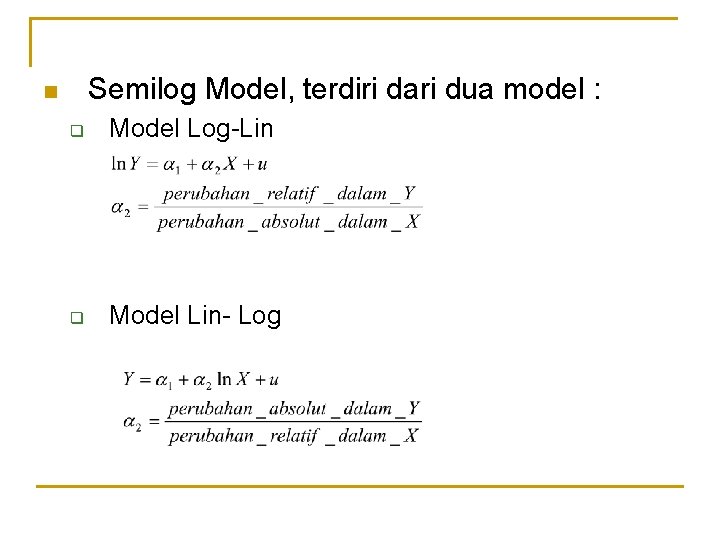 Semilog Model, terdiri dari dua model :

Model Log-Lin

$\ln Y = \alpha_1 + \alpha_2 X + u$

$\alpha_2 = \frac{perubahan\_relatif\_dalam\_Y}{perubahan\_absolut\_dalam\_X}$

Model Lin- Log

$Y = \alpha_1 + \alpha_2 \ln X + u$

$\alpha_2 = \frac{perubahan\_absolut\_dalam\_Y}{perubahan\_relatif\_dalam\_X}$